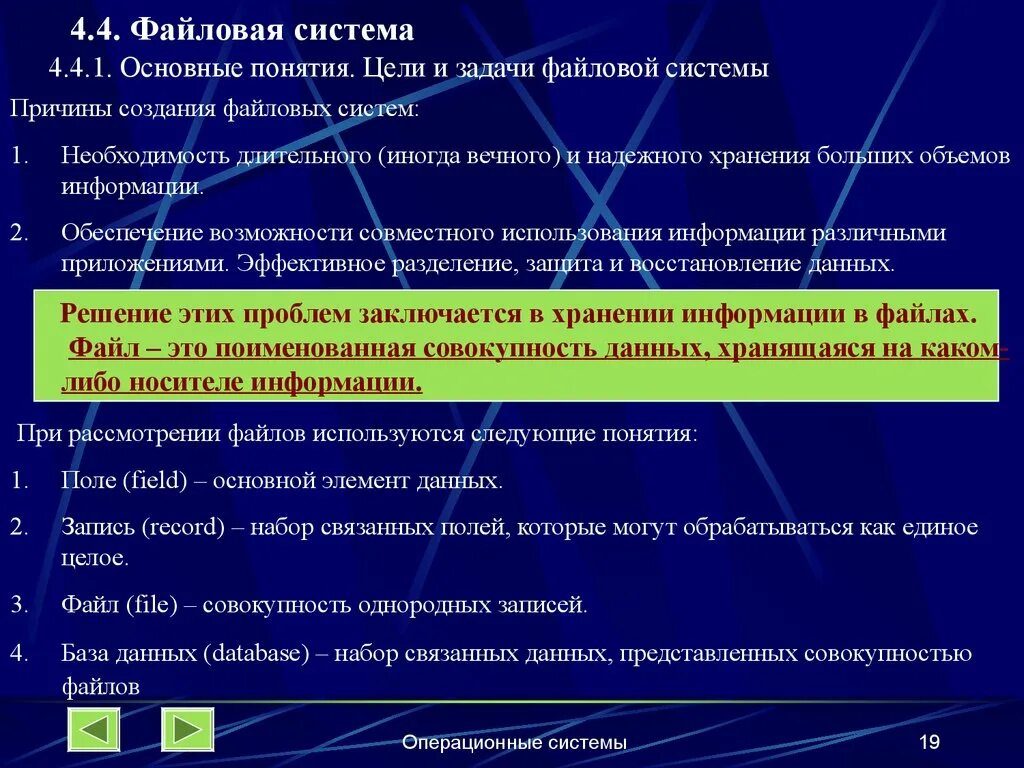 4.4. Файловая система

4.4.1. Основные понятия. Цели и задачи файловой системы

Причины создания файловых систем:

1. Необходимость длительного (иногда вечного) и надежного хранения больших объемов информации.

2. Обеспечение возможности совместного использования информации различными приложениями. Эффективное разделение, защита и восстановление данных.

Решение этих проблем заключается в хранении информации в файлах. Файл – это поименованная совокупность данных, хранящаяся на каком-либо носителе информации.

При рассмотрении файлов используются следующие понятия:

1. Поле (field) – основной элемент данных.

2. Запись (record) – набор связанных полей, которые могут обрабатываться как единое целое.

3. Файл (file) – совокупность однородных записей.

4. База данных (database) – набор связанных данных, представленных совокупностью файлов

Операционные системы

19